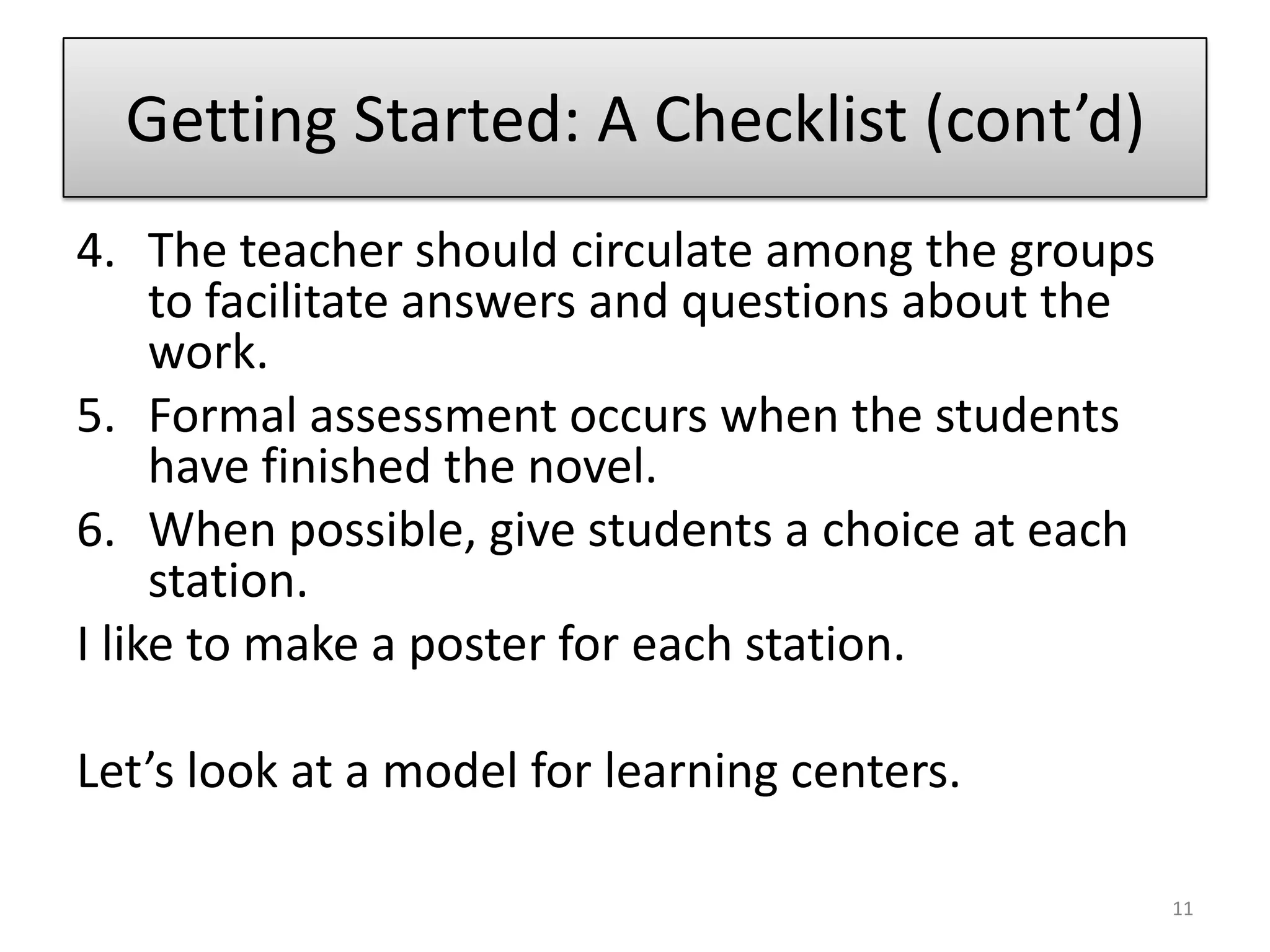 Getting Started: A Checklist (cont’d)

4. The teacher should circulate among the groups to facilitate answers and questions about the work.
5. Formal assessment occurs when the students have finished the novel.
6. When possible, give students a choice at each station.

I like to make a poster for each station.

Let’s look at a model for learning centers.

11